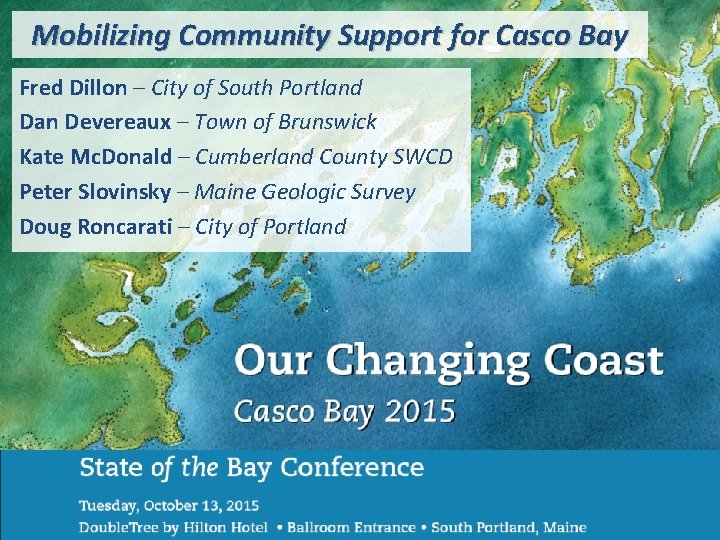 Mobilizing Community Support for Casco Bay

Fred Dillon – City of South Portland
Dan Devereaux – Town of Brunswick
Kate McDonald – Cumberland County SWCD
Peter Slovinsky – Maine Geologic Survey
Doug Roncarati – City of Portland

Our Changing Coast
Casco Bay 2015

State of the Bay Conference

Tuesday, October 13, 2015
DoubleTree by Hilton Hotel • Ballroom Entrance • South Portland, Maine